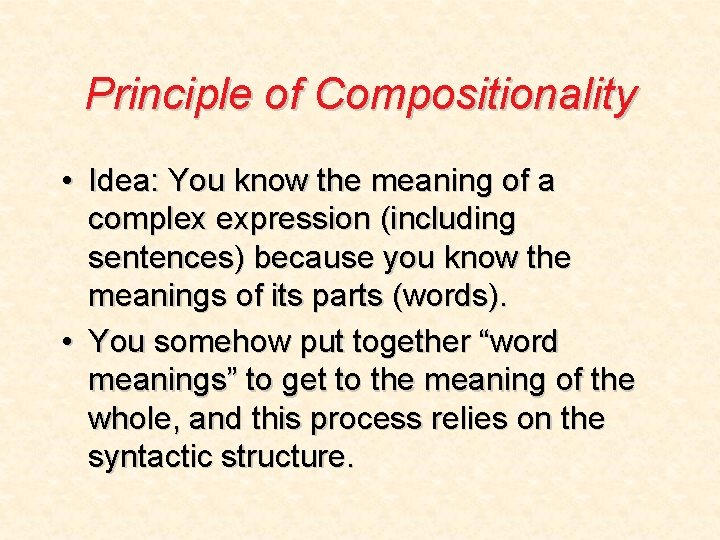 Principle of Compositionality

• Idea: You know the meaning of a complex expression (including sentences) because you know the meanings of its parts (words).
• You somehow put together “word meanings” to get to the meaning of the whole, and this process relies on the syntactic structure.